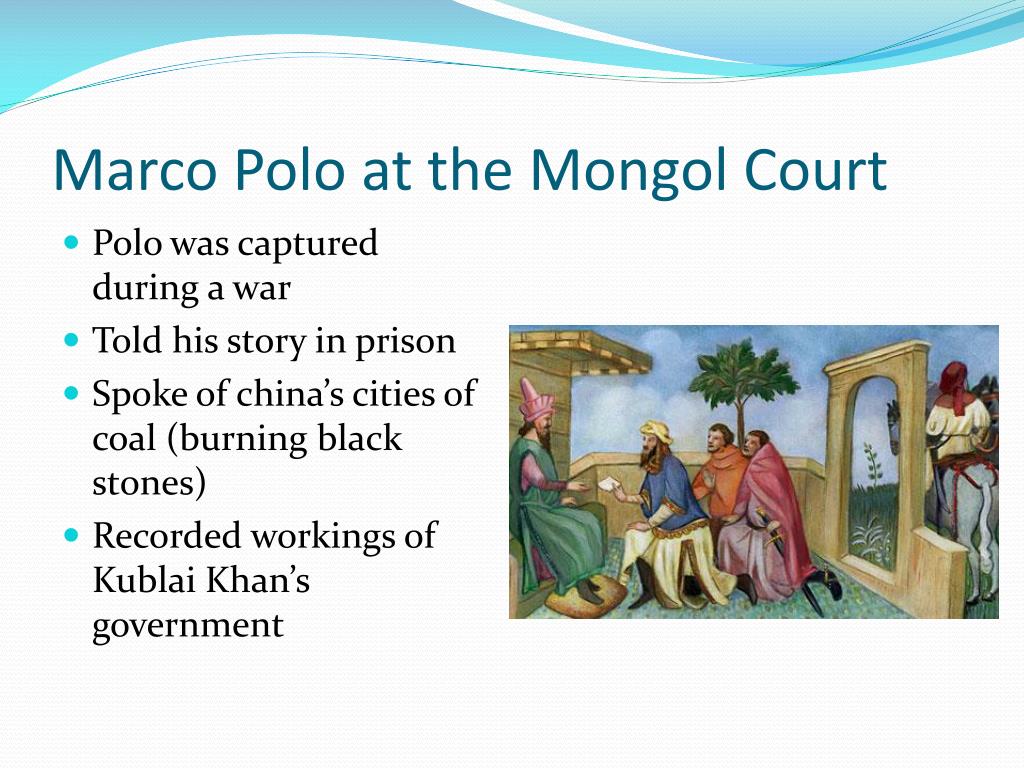 Marco Polo at the Mongol Court

- Polo was captured during a war
- Told his story in prison
- Spoke of china's cities of coal (burning black stones)
- Recorded workings of Kublai Khan's government